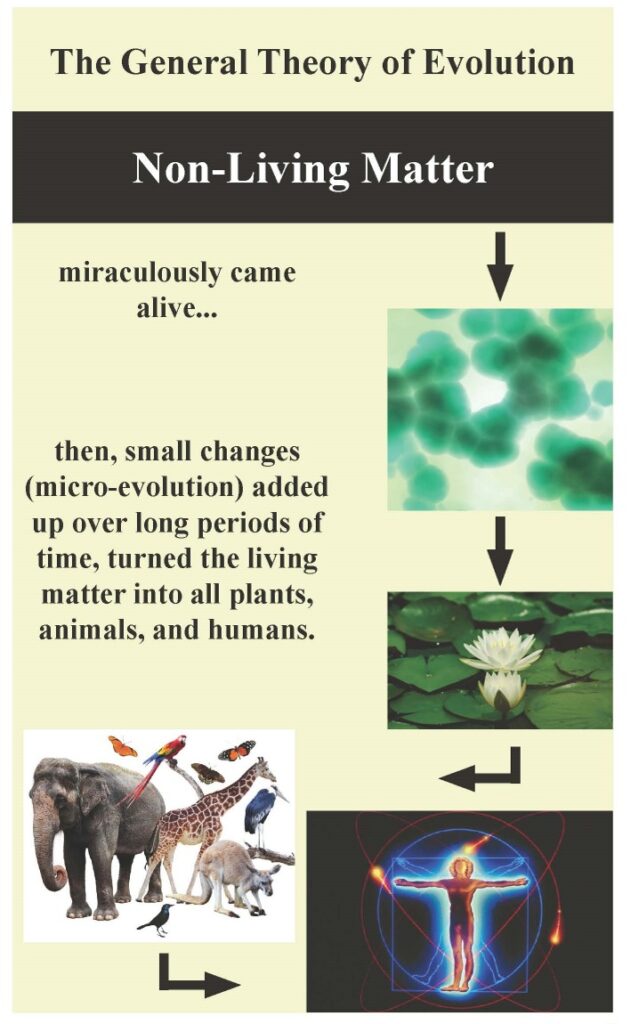 The General Theory of Evolution

Non-Living Matter

miraculously came alive...

then, small changes (micro-evolution) added up over long periods of time, turned the living matter into all plants, animals, and humans.